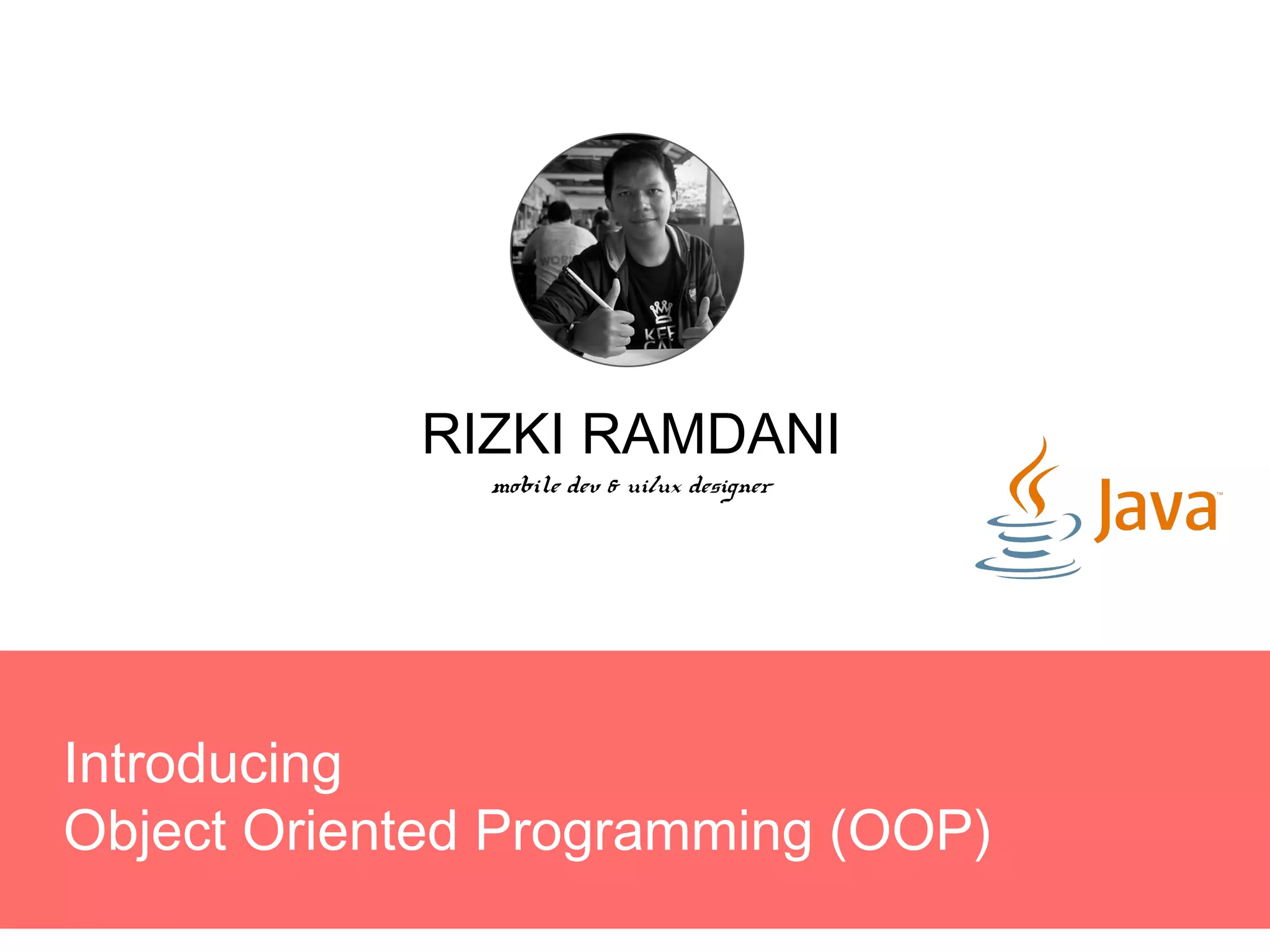 RIZKI RAMDANI
mobile dev & ui/ux designer

Java™

Introducing
Object Oriented Programming (OOP)